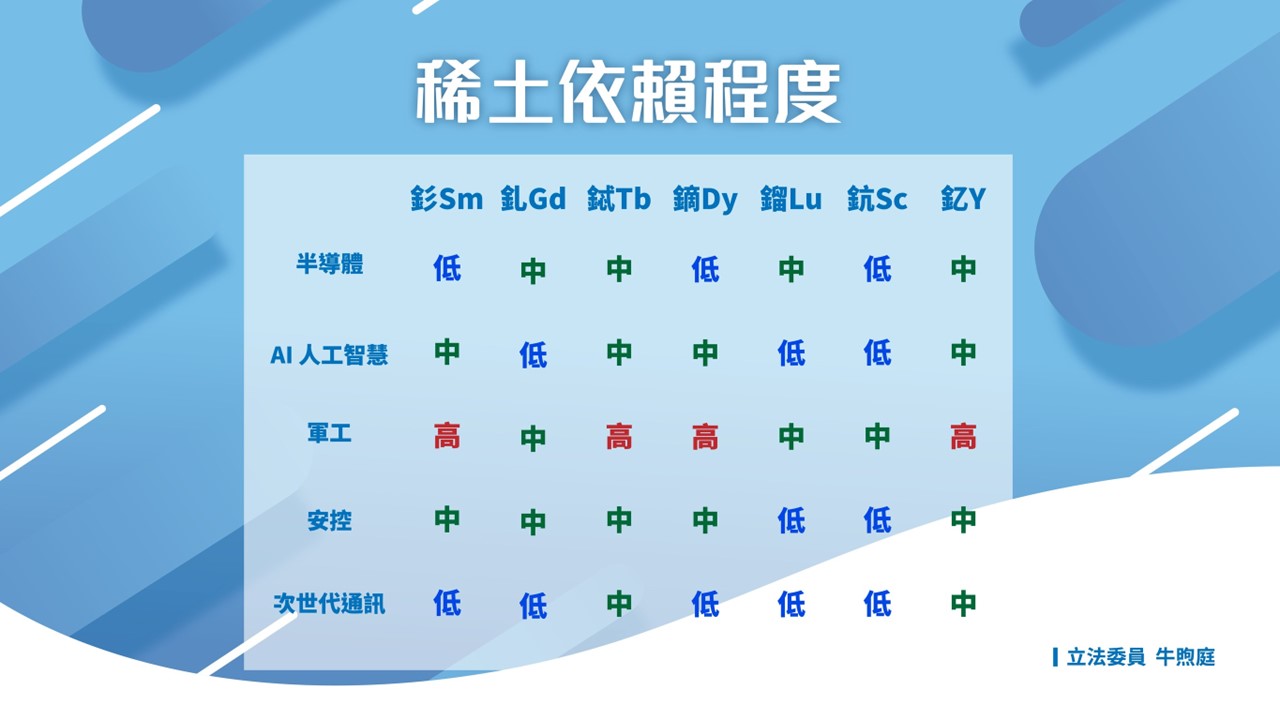 稀土依賴程度

|  | 釤Sm | 釓Gd | 鋱Tb | 鏑Dy | 鎦Lu | 鈧Sc | 釔Y |
|---|---|---|---|---|---|---|---|
| 半導體 | 低 | 中 | 中 | 低 | 中 | 低 | 中 |
| AI 人工智慧 | 中 | 低 | 中 | 中 | 低 | 低 | 中 |
| 軍工 | 高 | 中 | 高 | 高 | 中 | 中 | 高 |
| 安控 | 中 | 中 | 中 | 中 | 低 | 低 | 中 |
| 次世代通訊 | 低 | 低 | 中 | 低 | 低 | 低 | 中 |

立法委員 牛煦庭